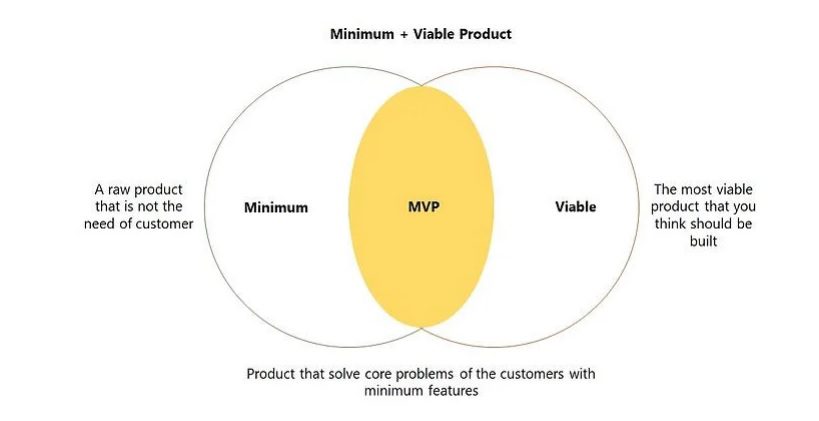 Minimum + Viable Product

A raw product that is not the need of customer

Minimum

MVP

Viable

The most viable product that you think should be built

Product that solve core problems of the customers with minimum features